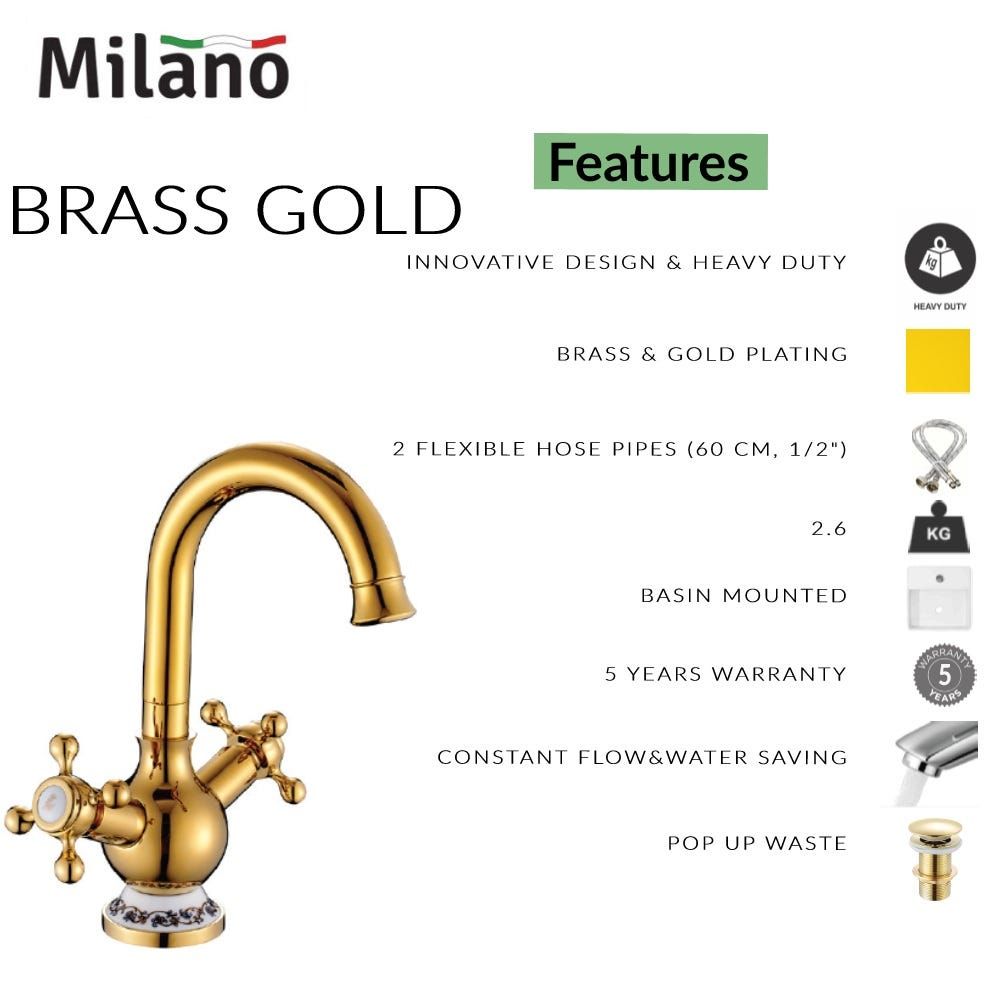 Milano

Features

BRASS GOLD

INNOVATIVE DESIGN & HEAVY DUTY

Kg
HEAVY DUTY

BRASS & GOLD PLATING

2 FLEXIBLE HOSE PIPES (60 CM, 1/2")

2.6

KG

BASIN MOUNTED

5 YEARS WARRANTY

WARRANTY 5 YEARS

CONSTANT FLOW&WATER SAVING

POP UP WASTE